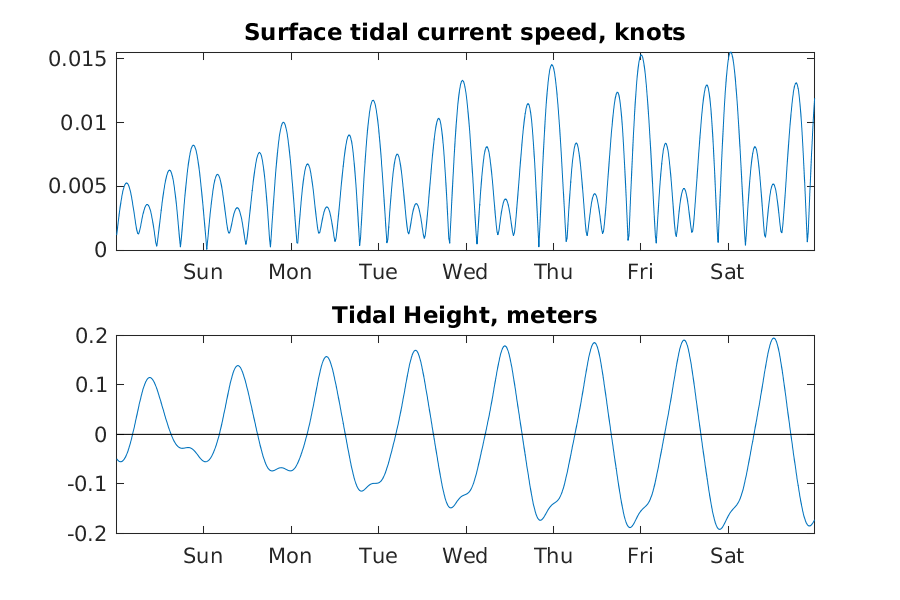 Surface tidal current speed, knots

0.015
0.01
0.005
0

Sun Mon Tue Wed Thu Fri Sat

Tidal Height, meters

0.2
0.1
0
-0.1
-0.2

Sun Mon Tue Wed Thu Fri Sat